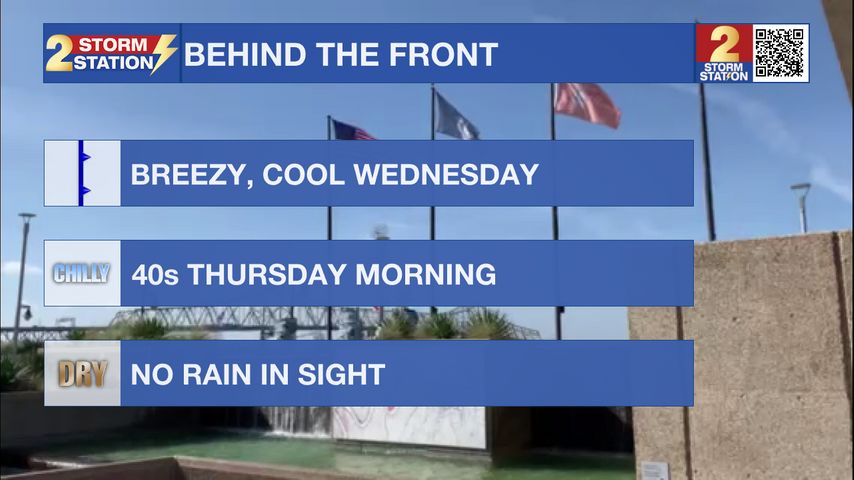 2 STORM STATION
BEHIND THE FRONT
2 STORM STATION
BREEZY, COOL WEDNESDAY
CHILLY
40s THURSDAY MORNING
DRY
NO RAIN IN SIGHT